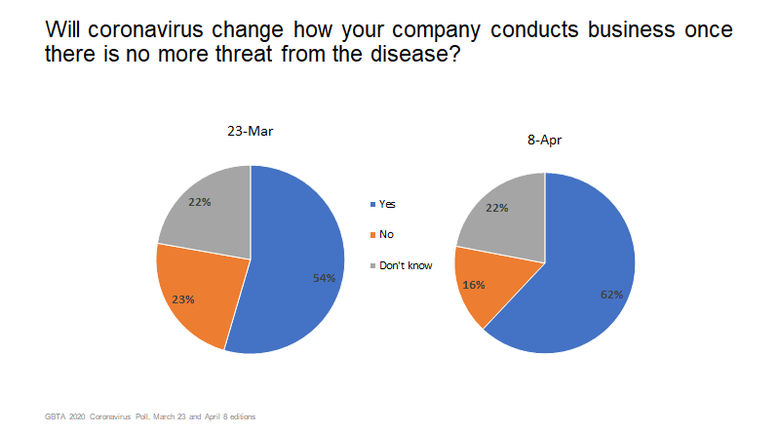 Will coronavirus change how your company conducts business once there is no more threat from the disease?

23-Mar

22%

23%

54%

Yes

No

Don't know

8-Apr

22%

16%

62%

GBTA 2020 Coronavirus Poll, March 23 and April 8 editions